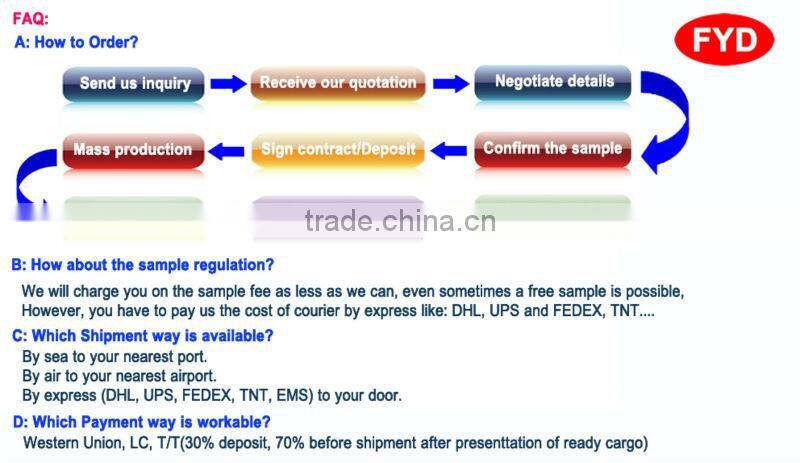 FAQ:
A: How to Order?

FYD

Send us inquiry
Receive our quotation
Negotiate details
Confirm the sample
Sign contract/Deposit
Mass production

trade.china.cn

B: How about the sample regulation?
We will charge you on the sample fee as less as we can, even sometimes a free sample is possible, However, you have to pay us the cost of courier by express like: DHL, UPS and FEDEX, TNT....

C: Which Shipment way is available?
By sea to your nearest port.
By air to your nearest airport.
By express (DHL, UPS, FEDEX, TNT, EMS) to your door.

D: Which Payment way is workable?
Western Union, LC, T/T(30% deposit, 70% before shipment after presenttation of ready cargo)